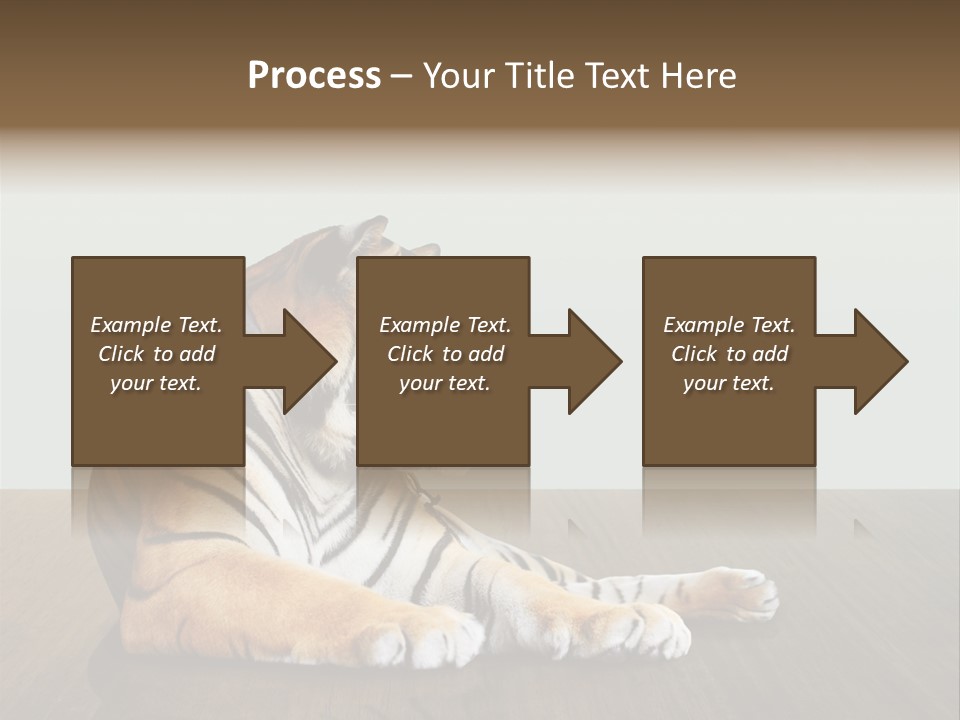 Process – Your Title Text Here

Example Text. Click to add your text.

Example Text. Click to add your text.

Example Text. Click to add your text.